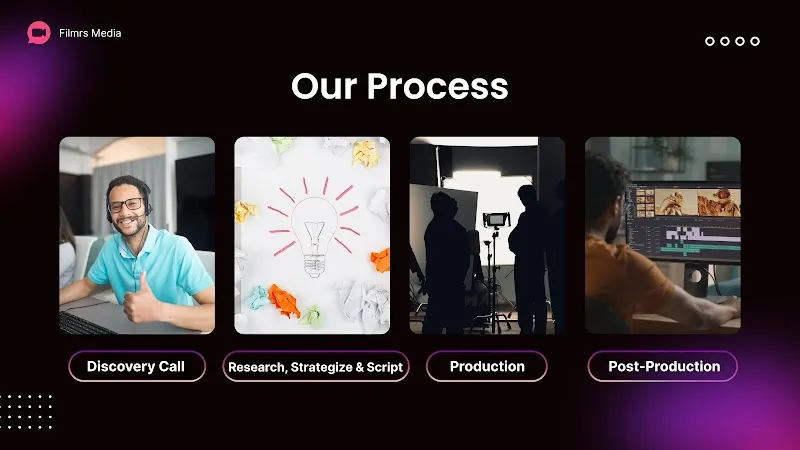 Filmrs Media

Our Process

Discovery Call

Research, Strategize & Script

Production

Post-Production